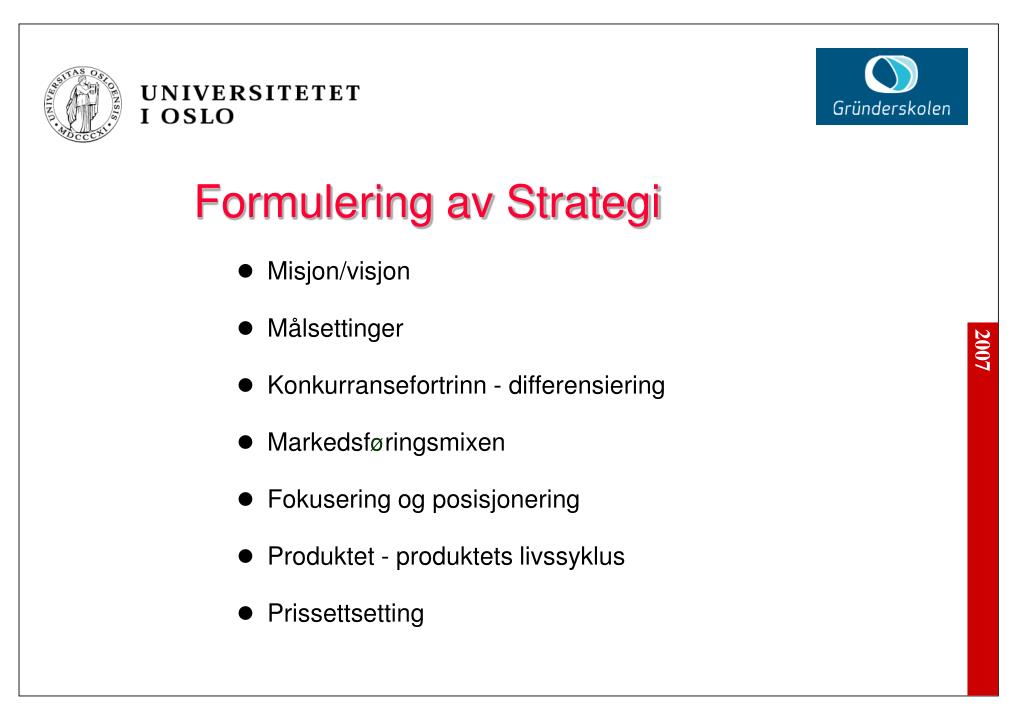 UNIVERSITAS OSLOENSIS MDCCCXI

UNIVERSITETET I OSLO

Gründerskolen

Formulering av Strategi

- Misjon/visjon
- Målsettinger
- Konkurransefortrinn - differensiering
- Markedsføringsmixen
- Fokusering og posisjonering
- Produktet - produktets livssyklus
- Prissettsetting

2007